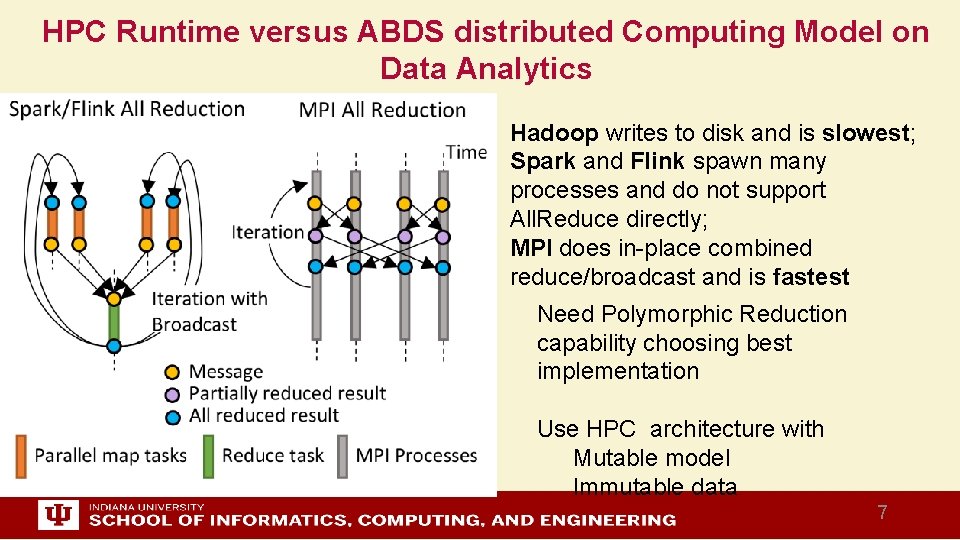 HPC Runtime versus ABDS distributed Computing Model on Data Analytics

Spark/Flink All Reduction

MPI All Reduction

Time

Iteration

Iteration with Broadcast

Message
Partially reduced result
All reduced result

Parallel map tasks
Reduce task
MPI Processes

Hadoop writes to disk and is slowest; Spark and Flink spawn many processes and do not support AllReduce directly;
MPI does in-place combined reduce/broadcast and is fastest

Need Polymorphic Reduction capability choosing best implementation

Use HPC architecture with
Mutable model
Immutable data

INDIANA UNIVERSITY
SCHOOL OF INFORMATICS, COMPUTING, AND ENGINEERING

7